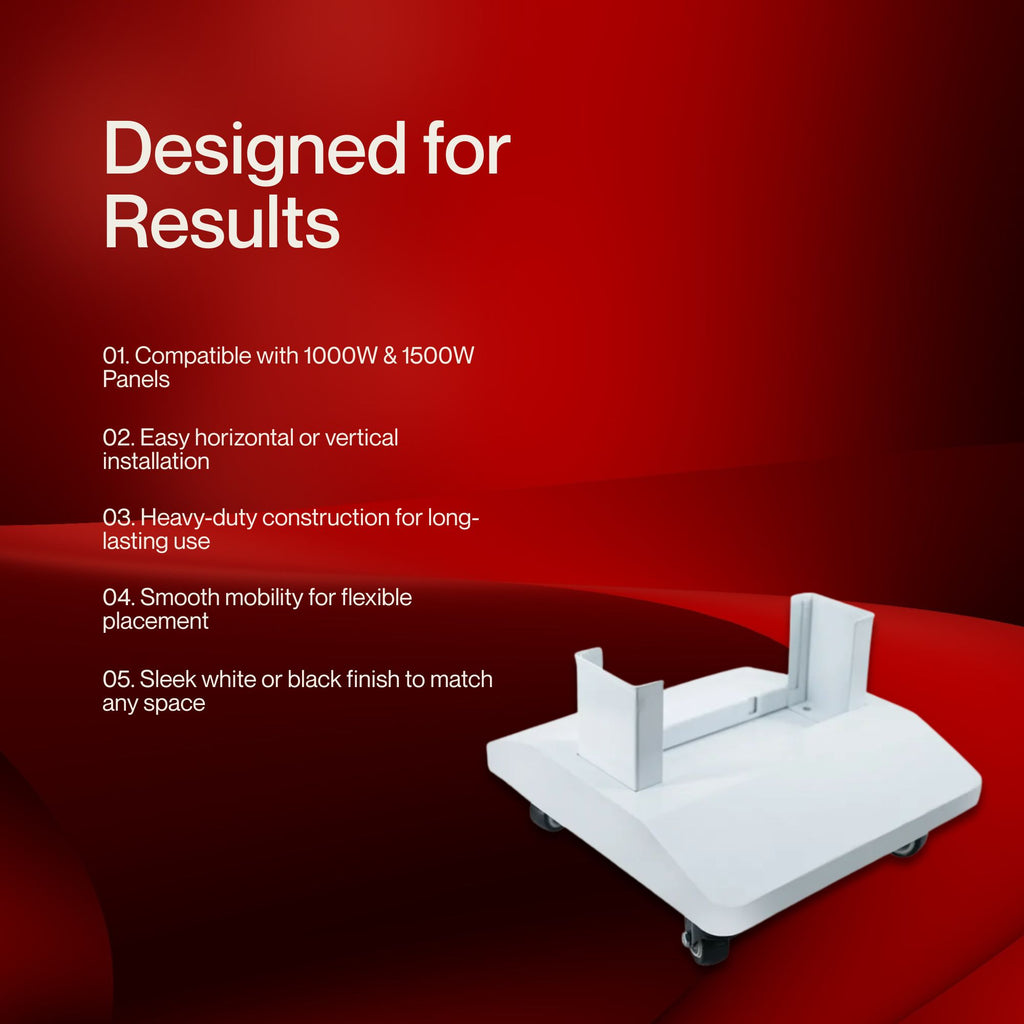 Designed for Results

01. Compatible with 1000W & 1500W Panels

02. Easy horizontal or vertical installation

03. Heavy-duty construction for long-lasting use

04. Smooth mobility for flexible placement

05. Sleek white or black finish to match any space